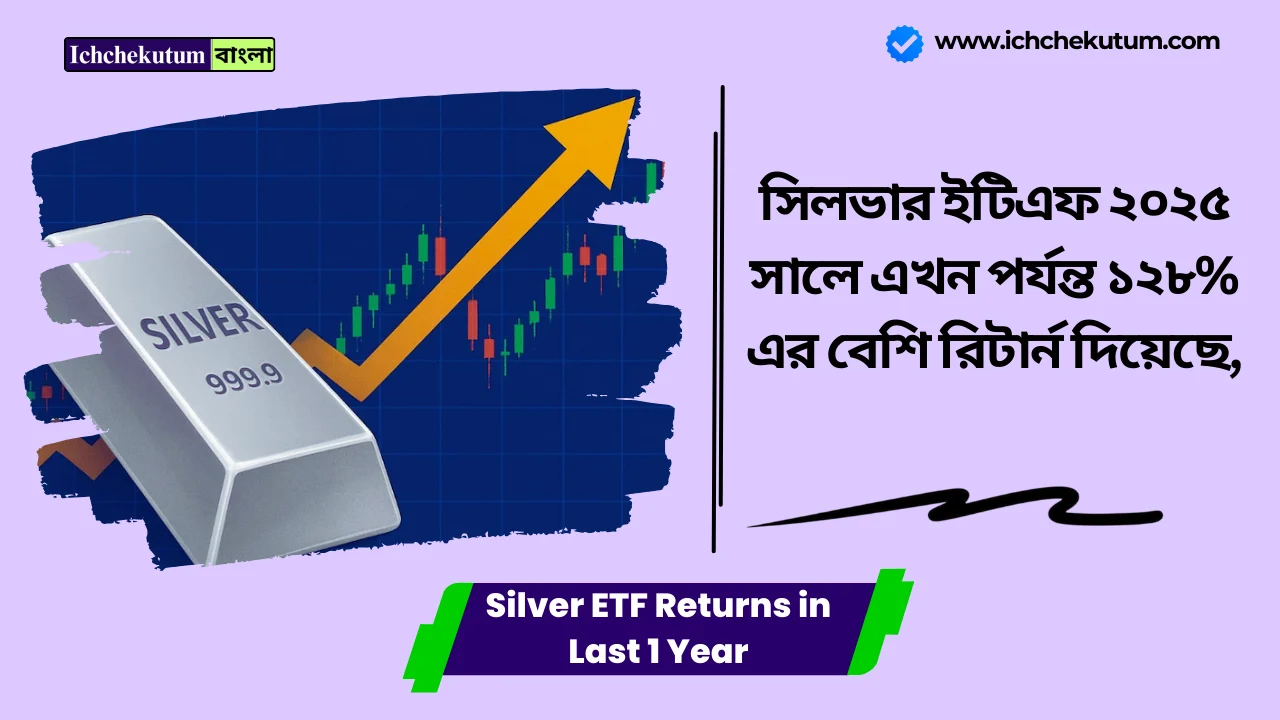 Ichchekutum বাংলা

www.ichchekutum.com

SILVER
999.9

সিলভার ইটিএফ ২০২৫ সালে এখন পর্যন্ত ১২৮% এর বেশি রিটার্ন দিয়েছে,

Silver ETF Returns in Last 1 Year